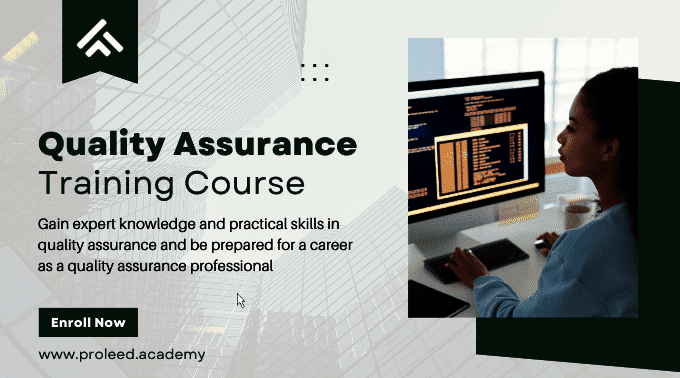 Quality Assurance
Training Course

Gain expert knowledge and practical skills in quality assurance and be prepared for a career as a quality assurance professional

Enroll Now

www.proleed.academy